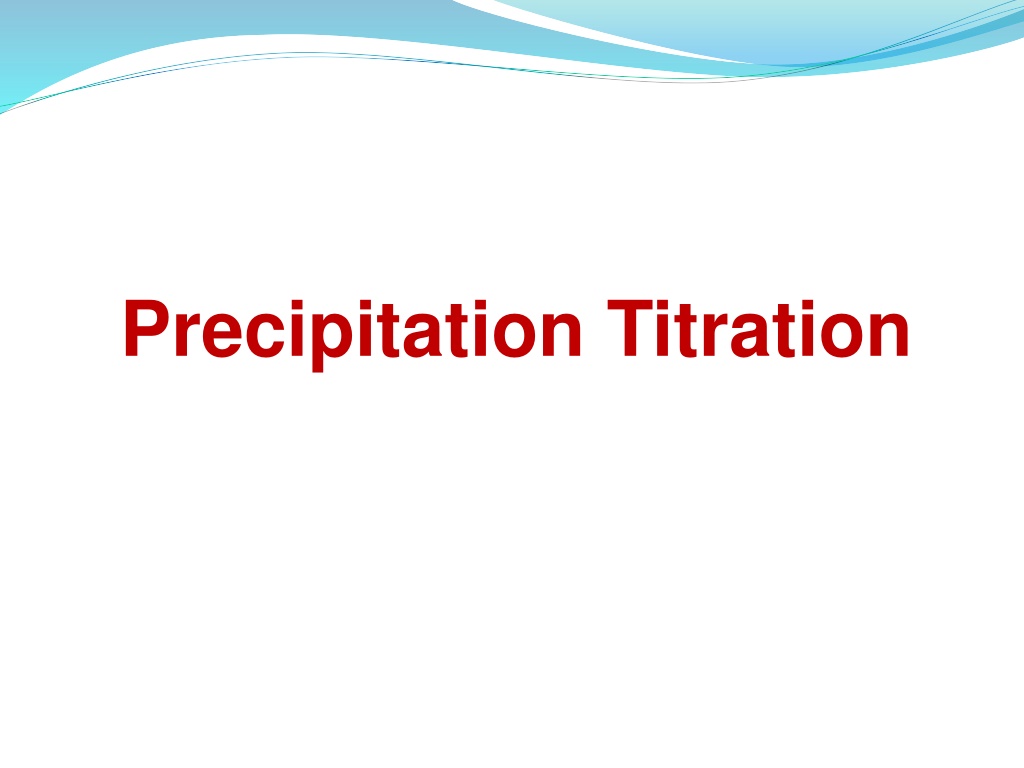 Precipitation Titration